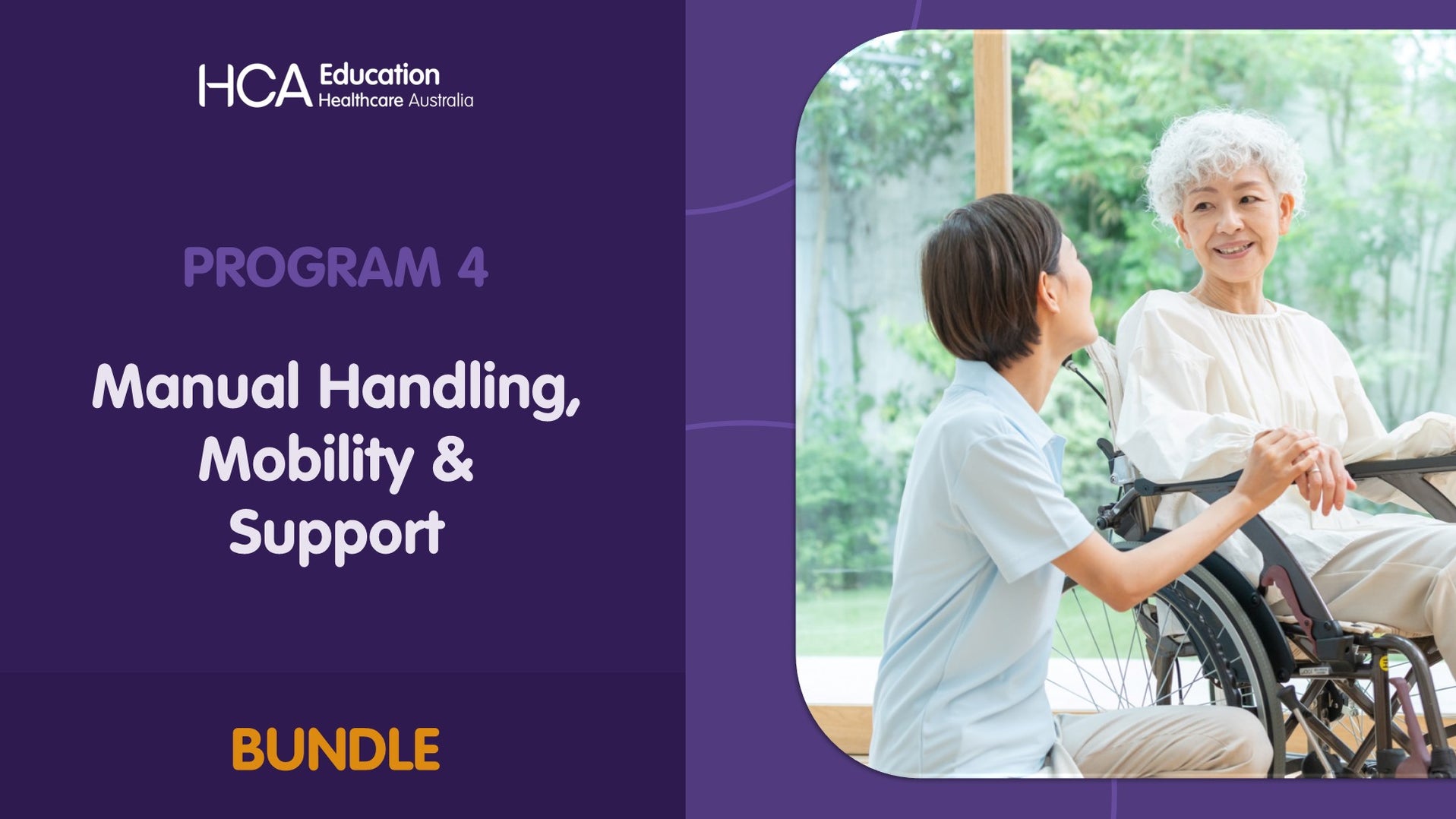 HCA Education
Healthcare Australia

PROGRAM 4

Manual Handling, Mobility & Support

BUNDLE